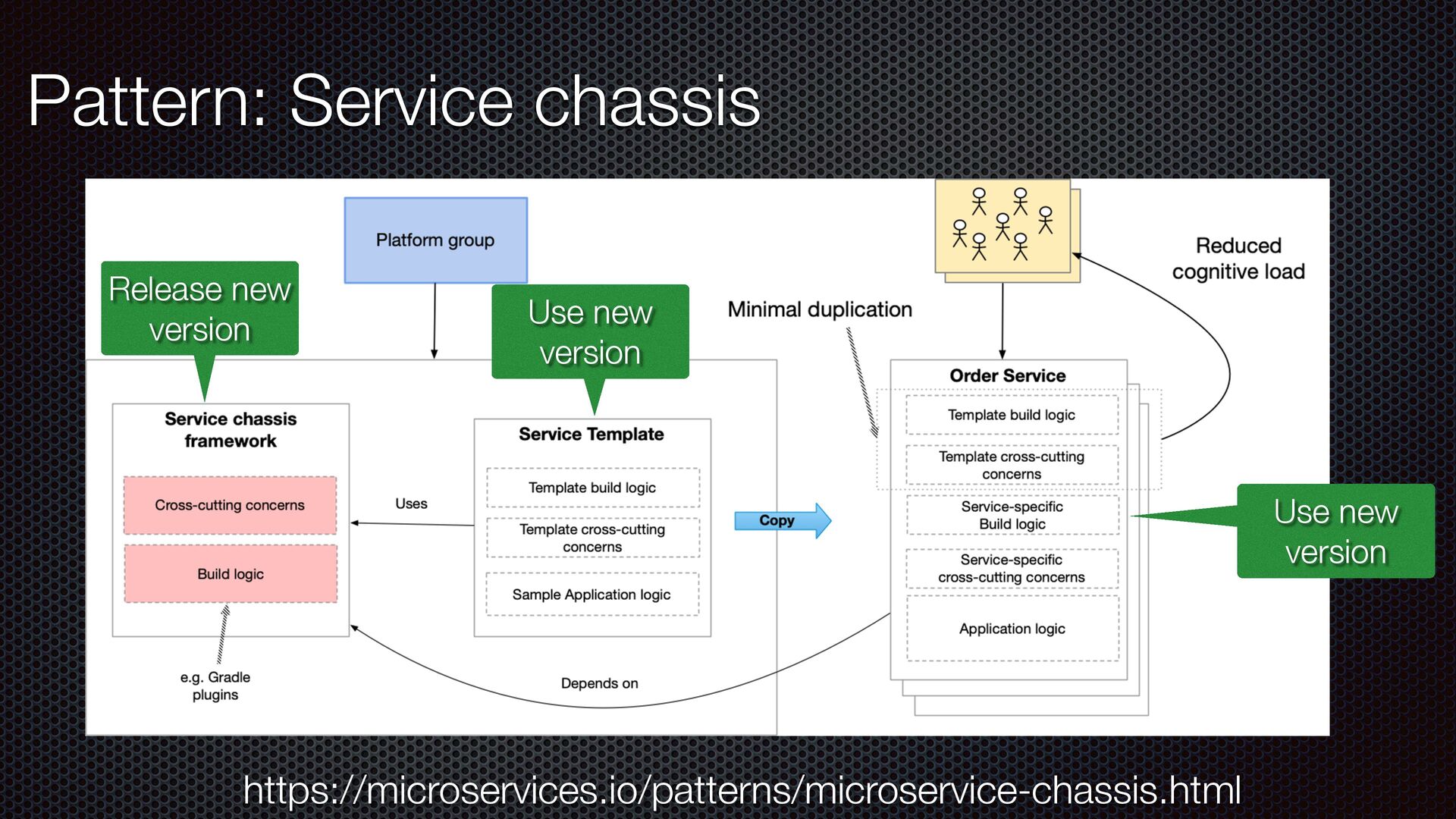 Pattern: Service chassis

Platform group

Release new version

Use new version

Minimal duplication

Reduced cognitive load

Service chassis framework

Cross-cutting concerns

Build logic

e.g. Gradle plugins

Uses

Service Template

Template build logic

Template cross-cutting concerns

Sample Application logic

Copy

Depends on

Order Service

Template build logic

Template cross-cutting concerns

Service-specific Build logic

Service-specific cross-cutting concerns

Application logic

Use new version

https://microservices.io/patterns/microservice-chassis.html